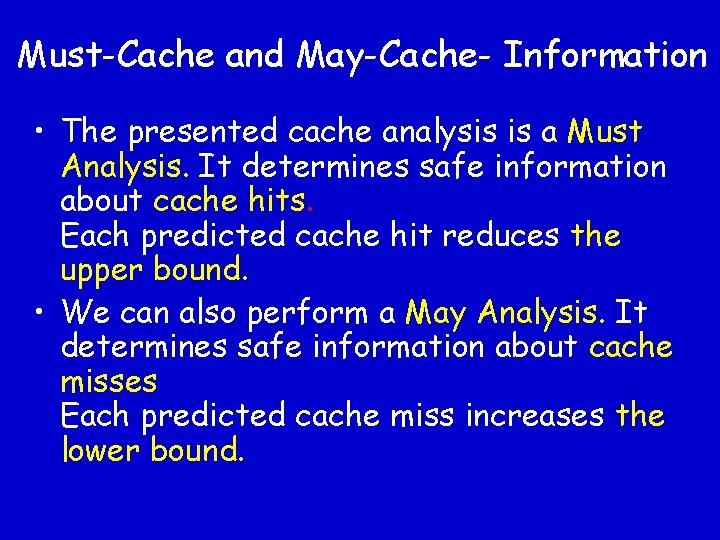 Must-Cache and May-Cache- Information

• The presented cache analysis is a Must Analysis. It determines safe information about cache hits.
Each predicted cache hit reduces the upper bound.

• We can also perform a May Analysis. It determines safe information about cache misses
Each predicted cache miss increases the lower bound.